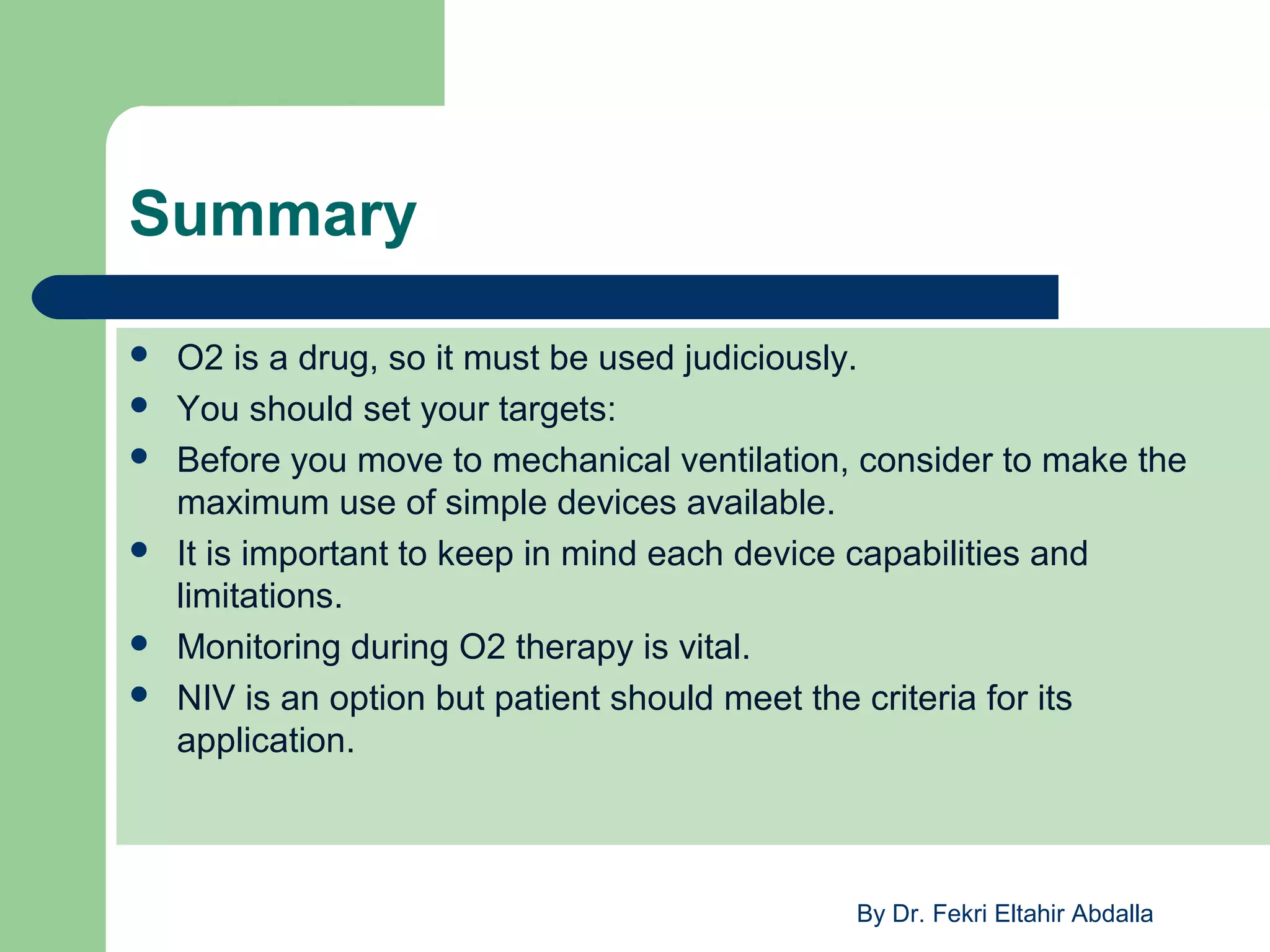 Summary

- O2 is a drug, so it must be used judiciously.
- You should set your targets:
- Before you move to mechanical ventilation, consider to make the maximum use of simple devices available.
- It is important to keep in mind each device capabilities and limitations.
- Monitoring during O2 therapy is vital.
- NIV is an option but patient should meet the criteria for its application.

By Dr. Fekri Eltahir Abdalla